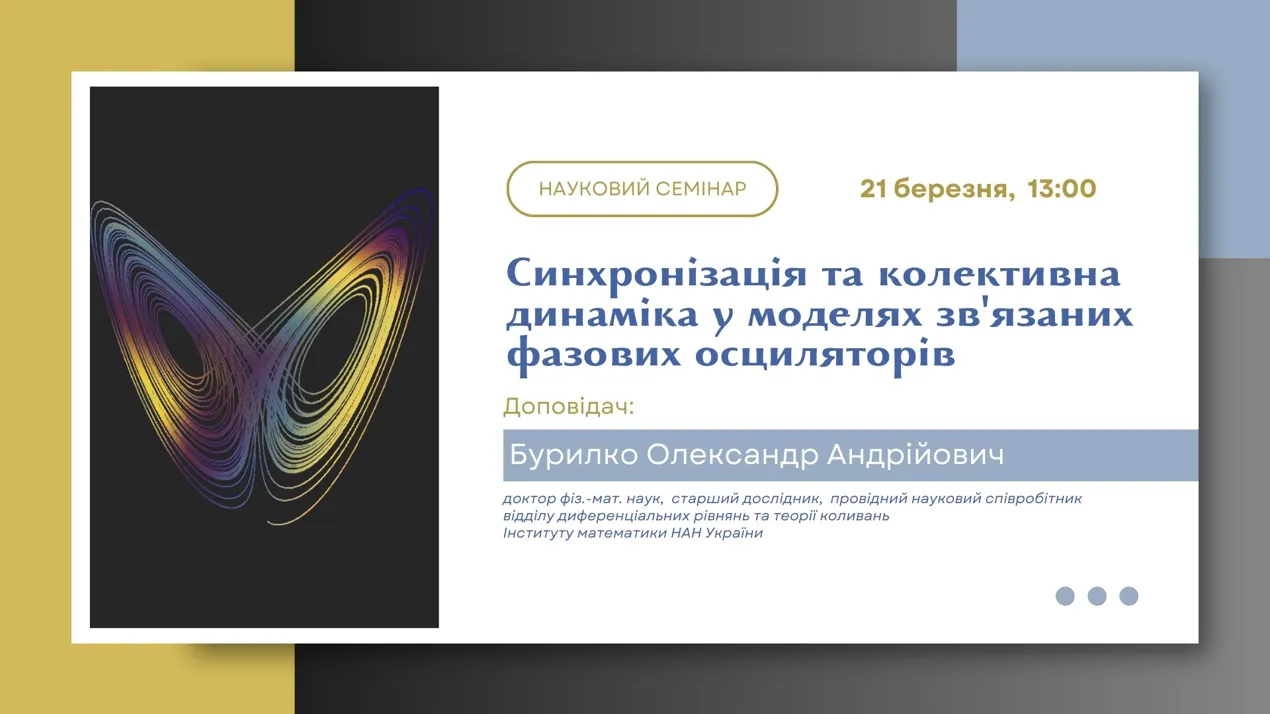 НАУКОВИЙ СЕМІНАР

21 березня, 13:00

Синхронізація та колективна динаміка у моделях зв'язаних фазових осциляторів

Доповідач:

Бурилко Олександр Андрійович

доктор фіз.-мат. наук, старший дослідник, провідний науковий співробітник відділу диференціальних рівнянь та теорії коливань Інституту математики НАН України